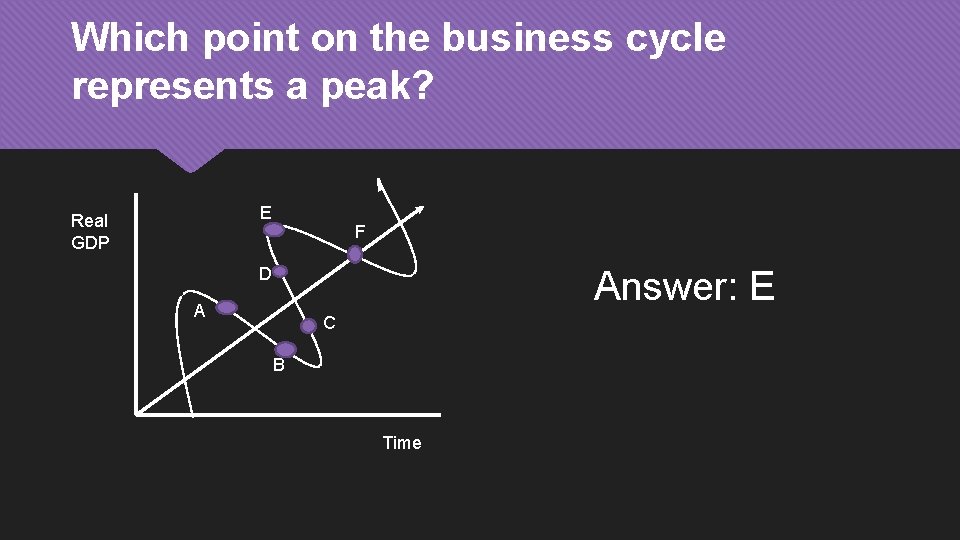 Which point on the business cycle represents a peak?

Real GDP

E

F

D

A

C

B

Time

Answer: E